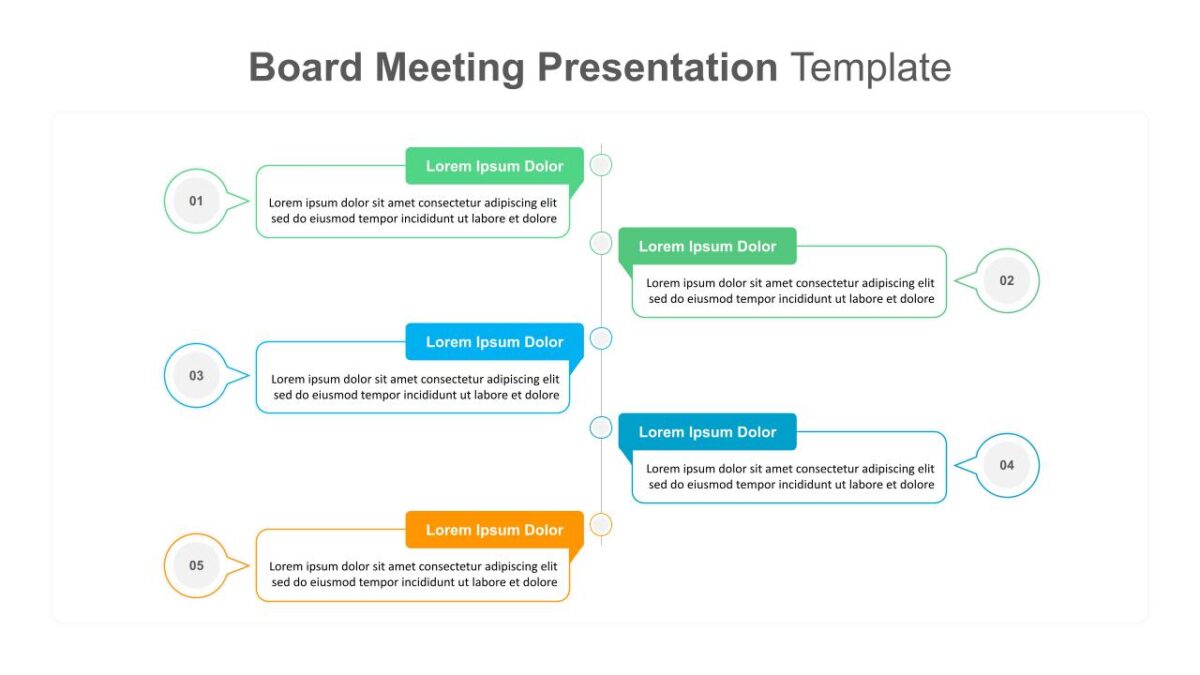 Board Meeting Presentation Template

01

Lorem Ipsum Dolor

Lorem ipsum dolor sit amet consectetur adipiscing elit sed do eiusmod tempor incididunt ut labore et dolore

Lorem Ipsum Dolor

Lorem ipsum dolor sit amet consectetur adipiscing elit sed do eiusmod tempor incididunt ut labore et dolore

02

03

Lorem Ipsum Dolor

Lorem ipsum dolor sit amet consectetur adipiscing elit sed do eiusmod tempor incididunt ut labore et dolore

Lorem Ipsum Dolor

Lorem ipsum dolor sit amet consectetur adipiscing elit sed do eiusmod tempor incididunt ut labore et dolore

04

05

Lorem Ipsum Dolor

Lorem ipsum dolor sit amet consectetur adipiscing elit sed do eiusmod tempor incididunt ut labore et dolore